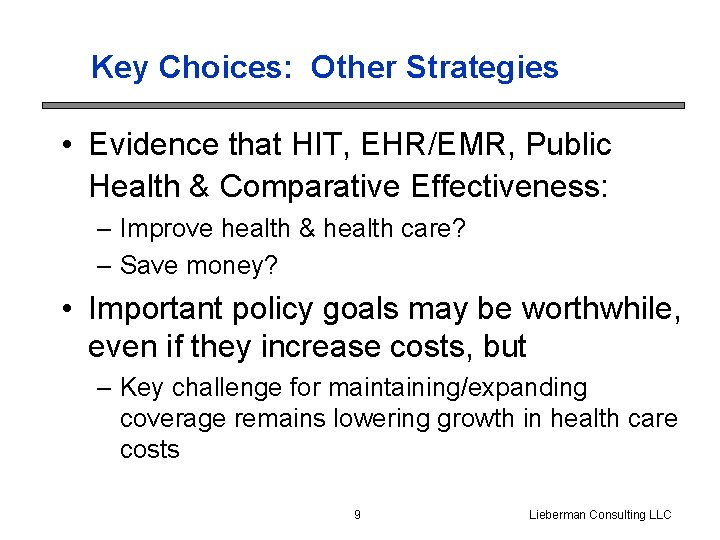 Key Choices: Other Strategies

• Evidence that HIT, EHR/EMR, Public Health & Comparative Effectiveness:
– Improve health & health care?
– Save money?

• Important policy goals may be worthwhile, even if they increase costs, but
– Key challenge for maintaining/expanding coverage remains lowering growth in health care costs

9

Lieberman Consulting LLC